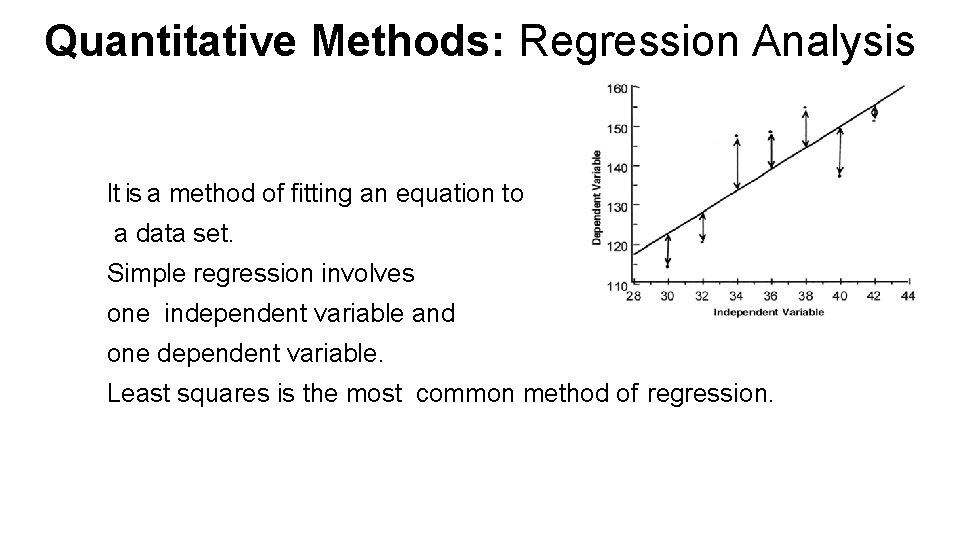 Quantitative Methods: Regression Analysis

It is a method of fitting an equation to a data set.
Simple regression involves one independent variable and one dependent variable.
Least squares is the most common method of regression.

160
150
140
130
120
110
Dependent Variable
28 30 32 34 36 38 40 42 44
Independent Variable